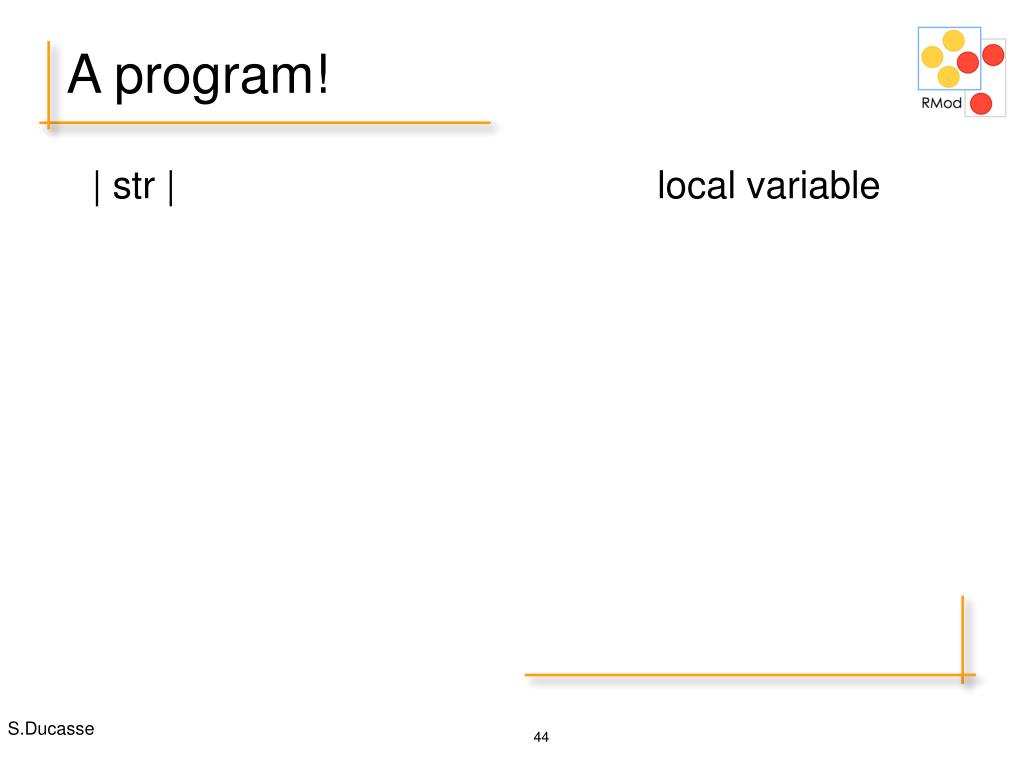 A program!

RMod

| str |

local variable

S.Ducasse

44